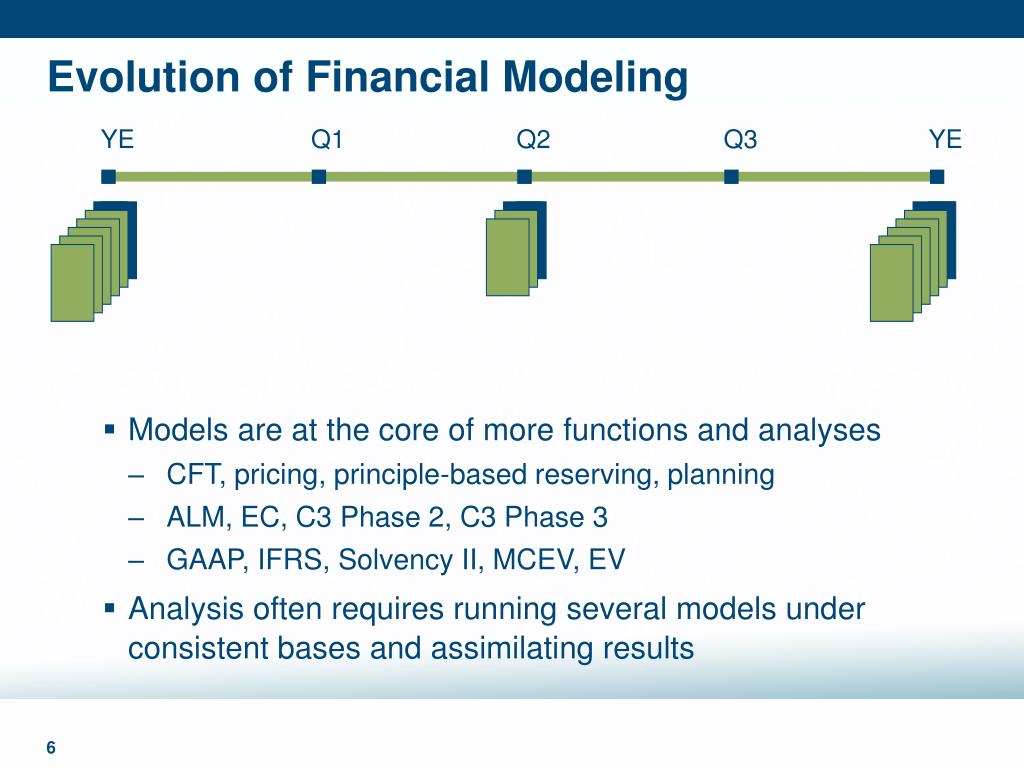 Evolution of Financial Modeling

YE Q1 Q2 Q3 YE

▪ Models are at the core of more functions and analyses
– CFT, pricing, principle-based reserving, planning
– ALM, EC, C3 Phase 2, C3 Phase 3
– GAAP, IFRS, Solvency II, MCEV, EV

▪ Analysis often requires running several models under consistent bases and assimilating results

6